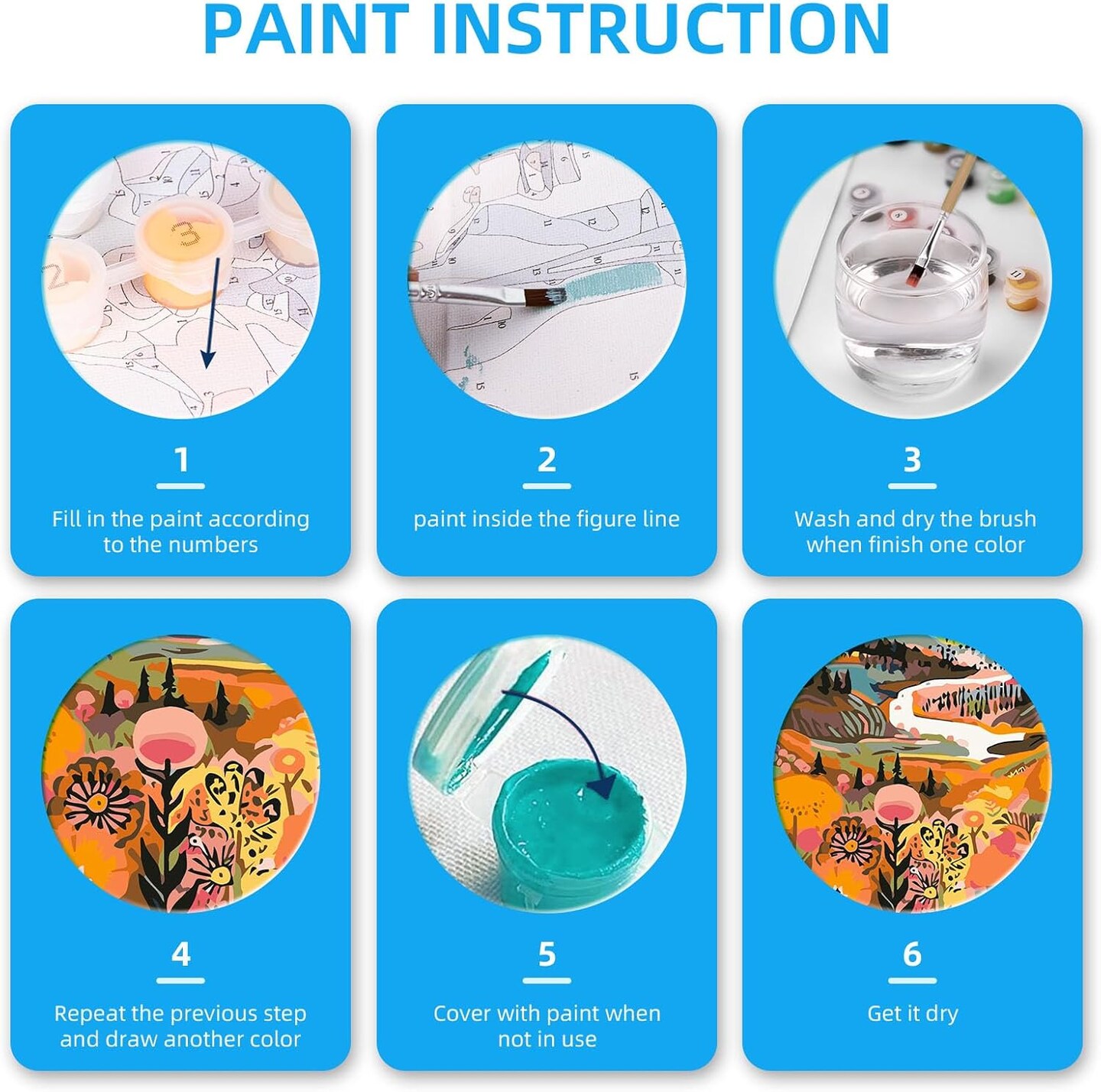 PAINT INSTRUCTION

1
Fill in the paint according to the numbers

2
paint inside the figure line

3
Wash and dry the brush when finish one color

4
Repeat the previous step and draw another color

5
Cover with paint when not in use

6
Get it dry